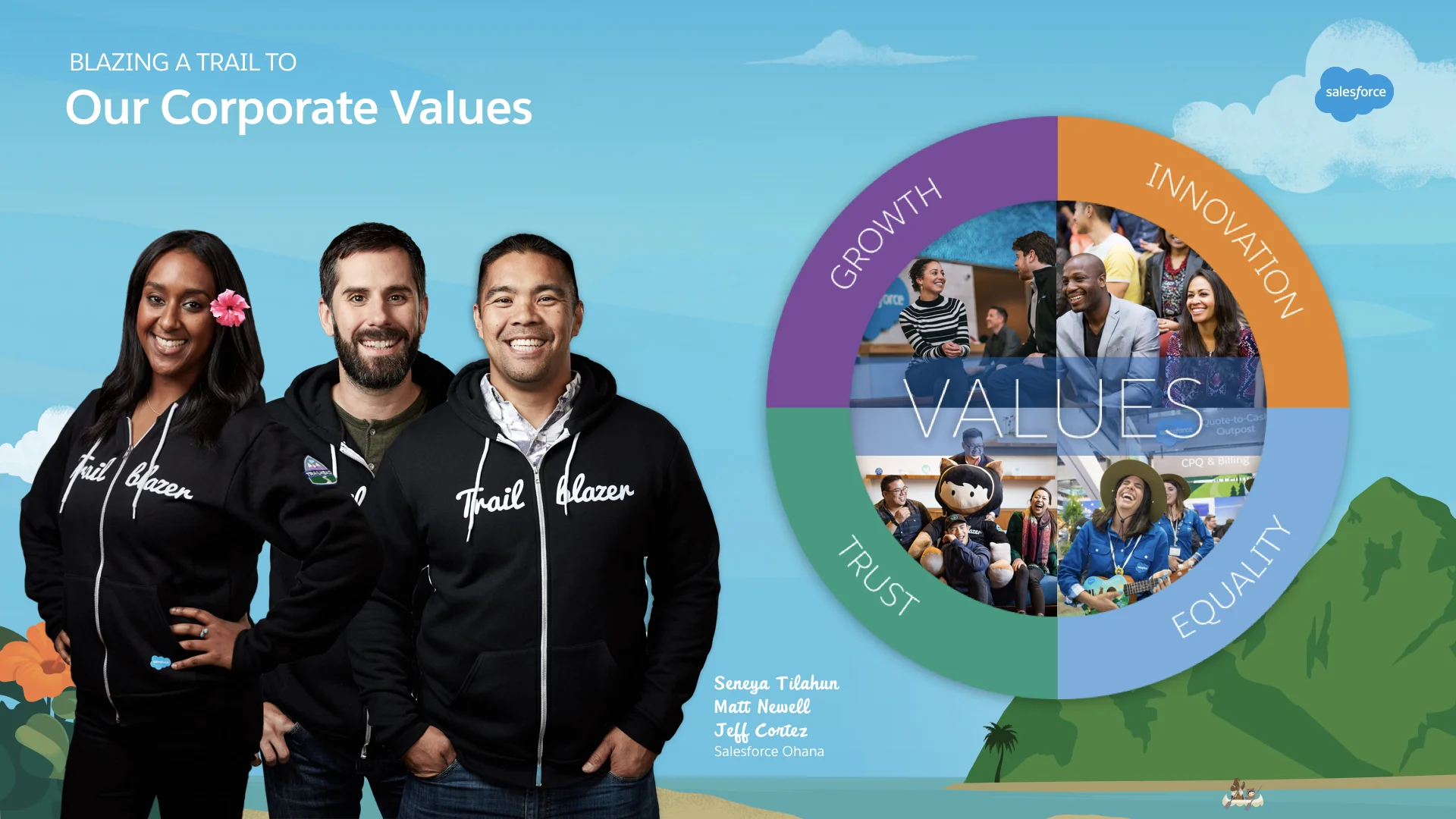 BLAZING A TRAIL TO
Our Corporate Values

salesforce

GROWTH
INNOVATION
VALUES
TRUST
EQUALITY

Quote-to-Cash Outpost
CPQ & Billing

Trail Blazer
Trail Blazer

Seneya Tilahun
Matt Newell
Jeff Cortez
Salesforce Ohana